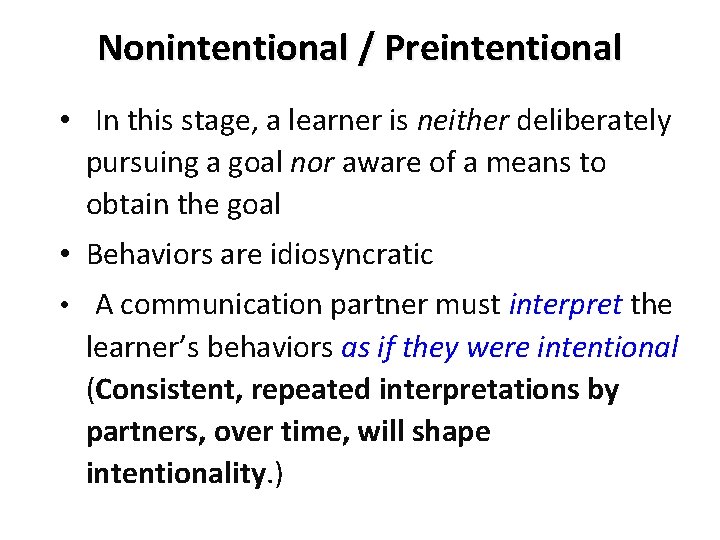 Nonintentional / Preintentional

• In this stage, a learner is neither deliberately pursuing a goal nor aware of a means to obtain the goal

• Behaviors are idiosyncratic

• A communication partner must interpret the learner's behaviors as if they were intentional (Consistent, repeated interpretations by partners, over time, will shape intentionality.)